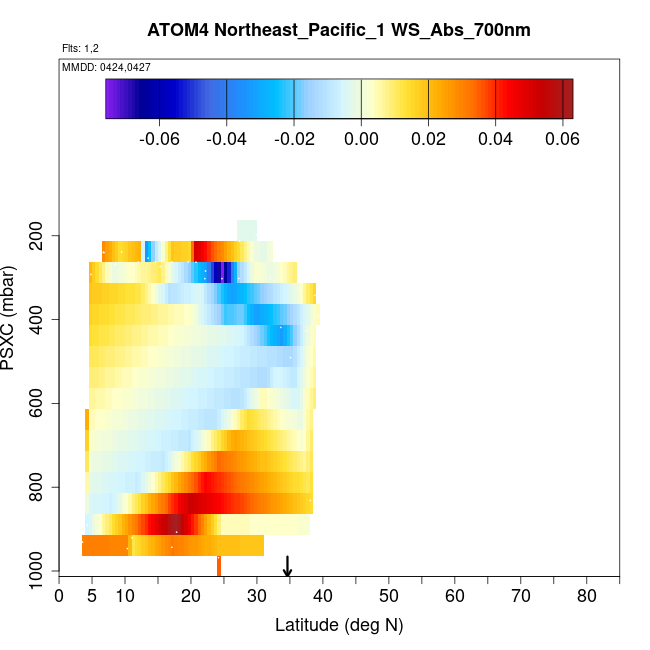 ATOM4 Northeast_Pacific_1 WS_Abs_700nm

Flts: 1,2

MMDD: 0424,0427

-0.06 -0.04 -0.02 0.00 0.02 0.04 0.06

PSXC (mbar)

200
400
600
800
1000

0 5 10 20 30 40 50 60 70 80

Latitude (deg N)